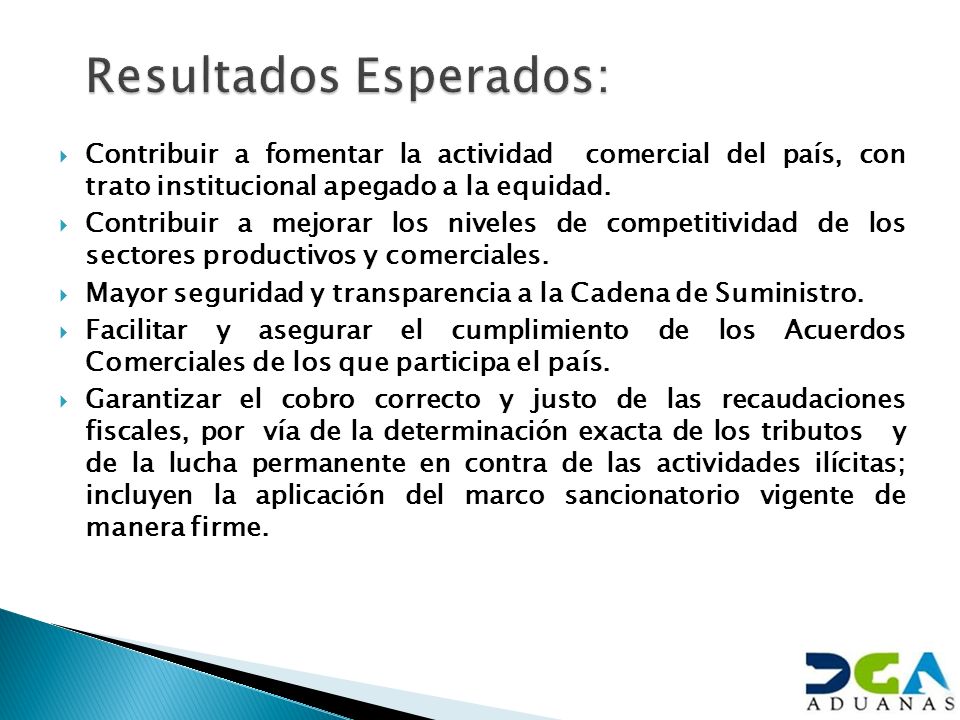 Resultados Esperados:

Contribuir a fomentar la actividad comercial del país, con trato institucional apegado a la equidad.

Contribuir a mejorar los niveles de competitividad de los sectores productivos y comerciales.

Mayor seguridad y transparencia a la Cadena de Suministro.

Facilitar y asegurar el cumplimiento de los Acuerdos Comerciales de los que participa el país.

Garantizar el cobro correcto y justo de las recaudaciones fiscales, por vía de la determinación exacta de los tributos y de la lucha permanente en contra de las actividades ilícitas; incluyen la aplicación del marco sancionatorio vigente de manera firme.

DGA
ADUANAS